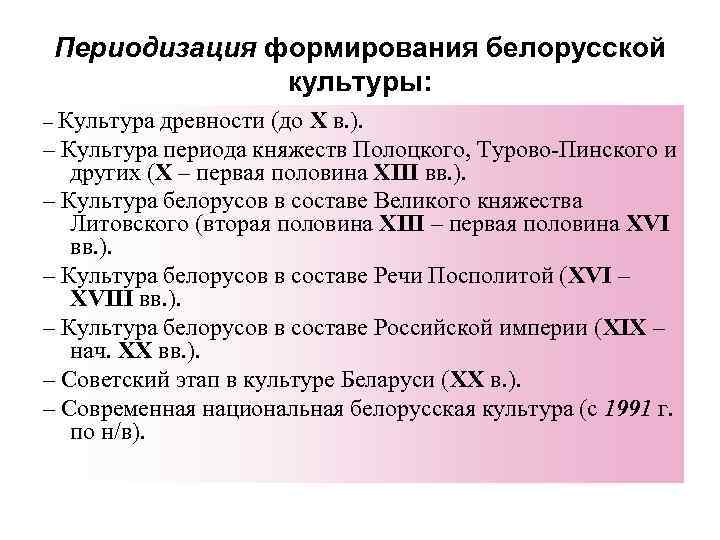 Периодизация формирования белорусской культуры:

– Культура древности (до X в.).

– Культура периода княжеств Полоцкого, Турово-Пинского и других (X – первая половина XIII вв.).

– Культура белорусов в составе Великого княжества Литовского (вторая половина XIII – первая половина XVI вв.).

– Культура белорусов в составе Речи Посполитой (XVI – XVIII вв.).

– Культура белорусов в составе Российской империи (XIX – нач. XX вв.).

– Советский этап в культуре Беларуси (XX в.).

– Современная национальная белорусская культура (с 1991 г. по н/в).